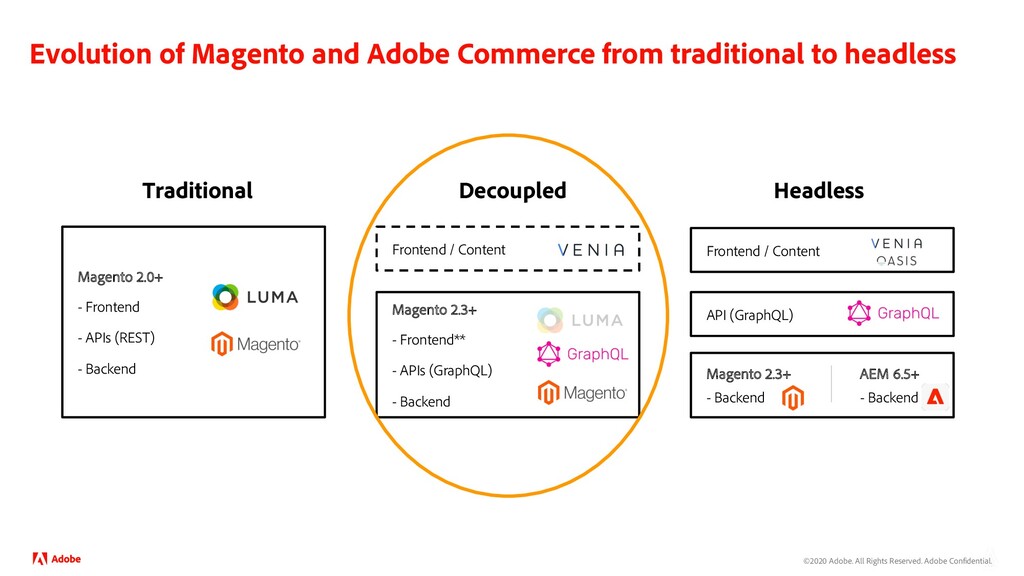 Evolution of Magento and Adobe Commerce from traditional to headless

Traditional

Magento 2.0+
- Frontend
- APIs (REST)
- Backend

LUMA
Magento

Decoupled

Frontend / Content
VENIA

Magento 2.3+
- Frontend**
- APIs (GraphQL)
- Backend

LUMA
GraphQL
Magento

Headless

Frontend / Content
VENIA
OASIS

API (GraphQL)
GraphQL

Magento 2.3+
- Backend

AEM 6.5+
- Backend

Adobe

©2020 Adobe. All Rights Reserved. Adobe Confidential.